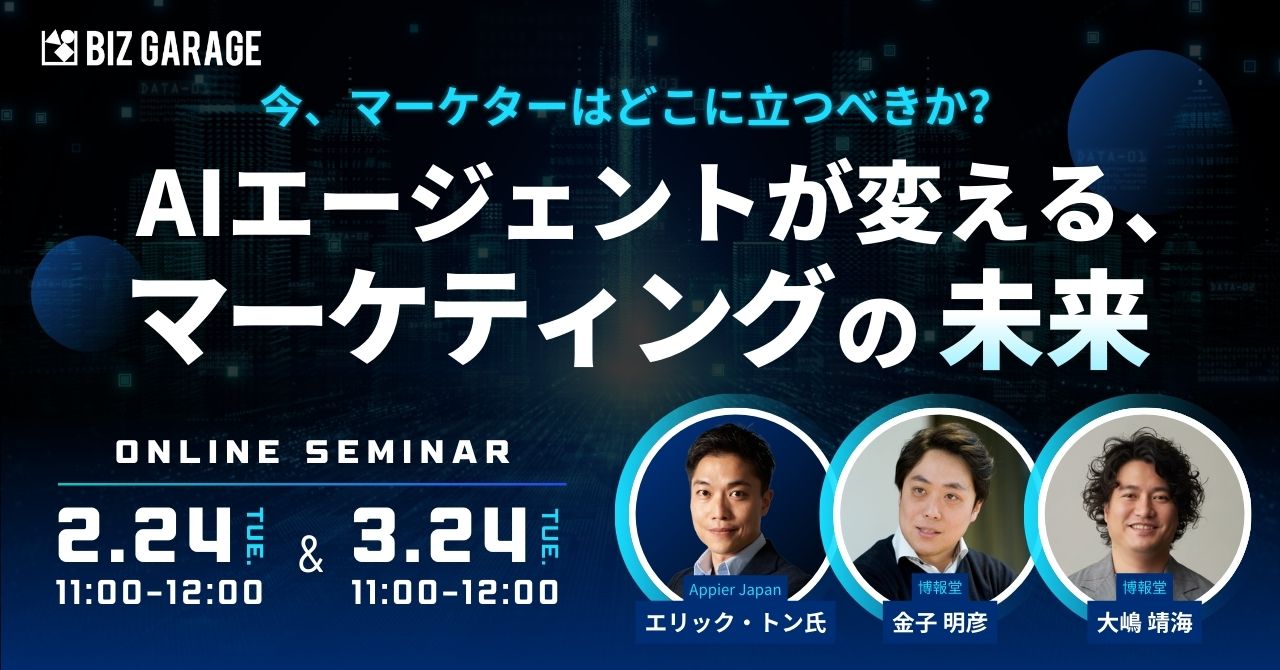 BIZ GARAGE

今、マーケターはどこに立つべきか?

AIエージェントが変える、マーケティングの未来

ONLINE SEMINAR

2.24 TUE. 11:00-12:00 & 3.24 TUE. 11:00-12:00

Appier Japan
エリック・トン氏

博報堂
金子 明彦

博報堂
大嶋 靖海